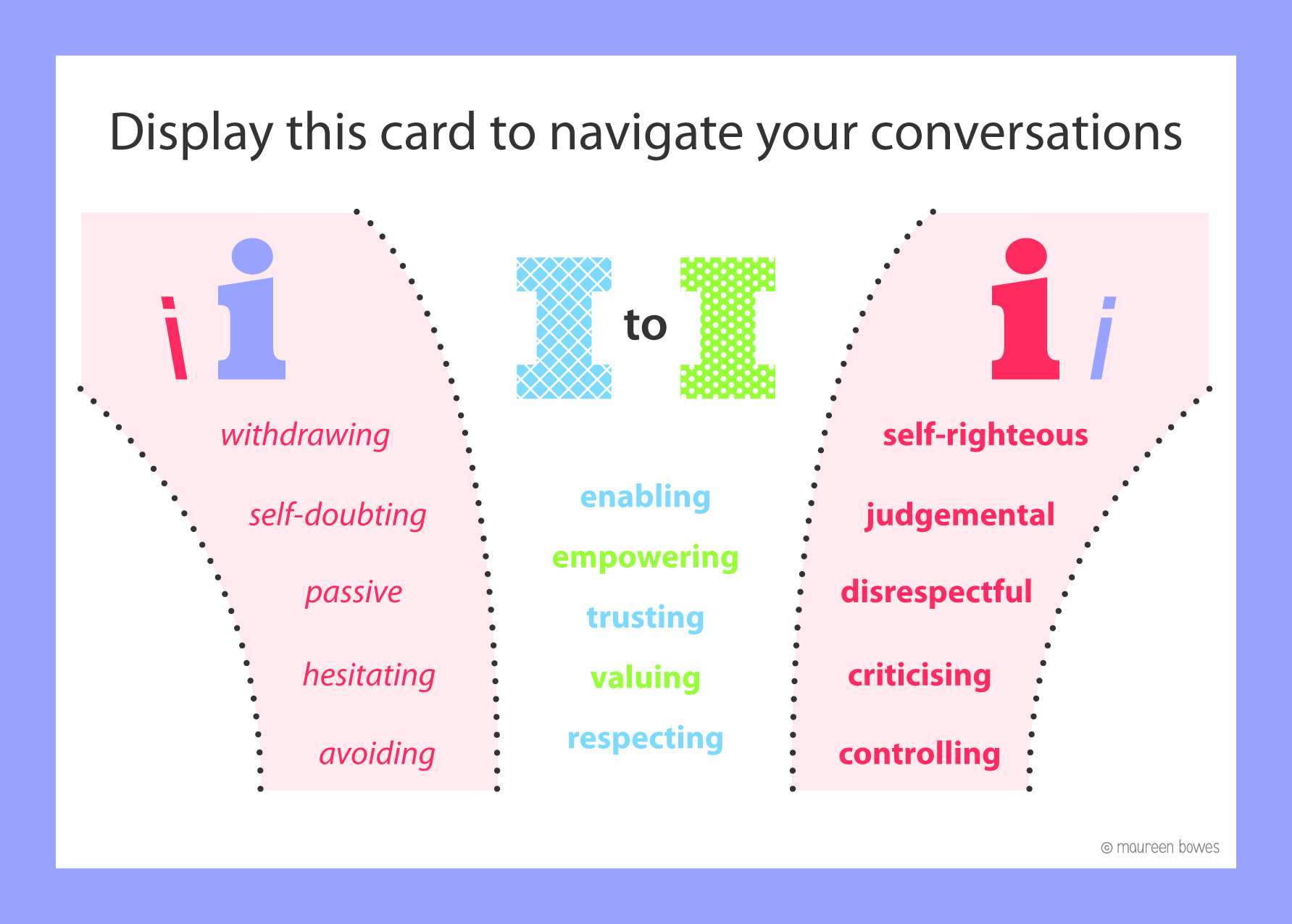 Display this card to navigate your conversations

i i

withdrawing

self-doubting

passive

hesitating

avoiding

I to I

enabling

empowering

trusting

valuing

respecting

i i

self-righteous

judgemental

disrespectful

criticising

controlling

© maureen bowes